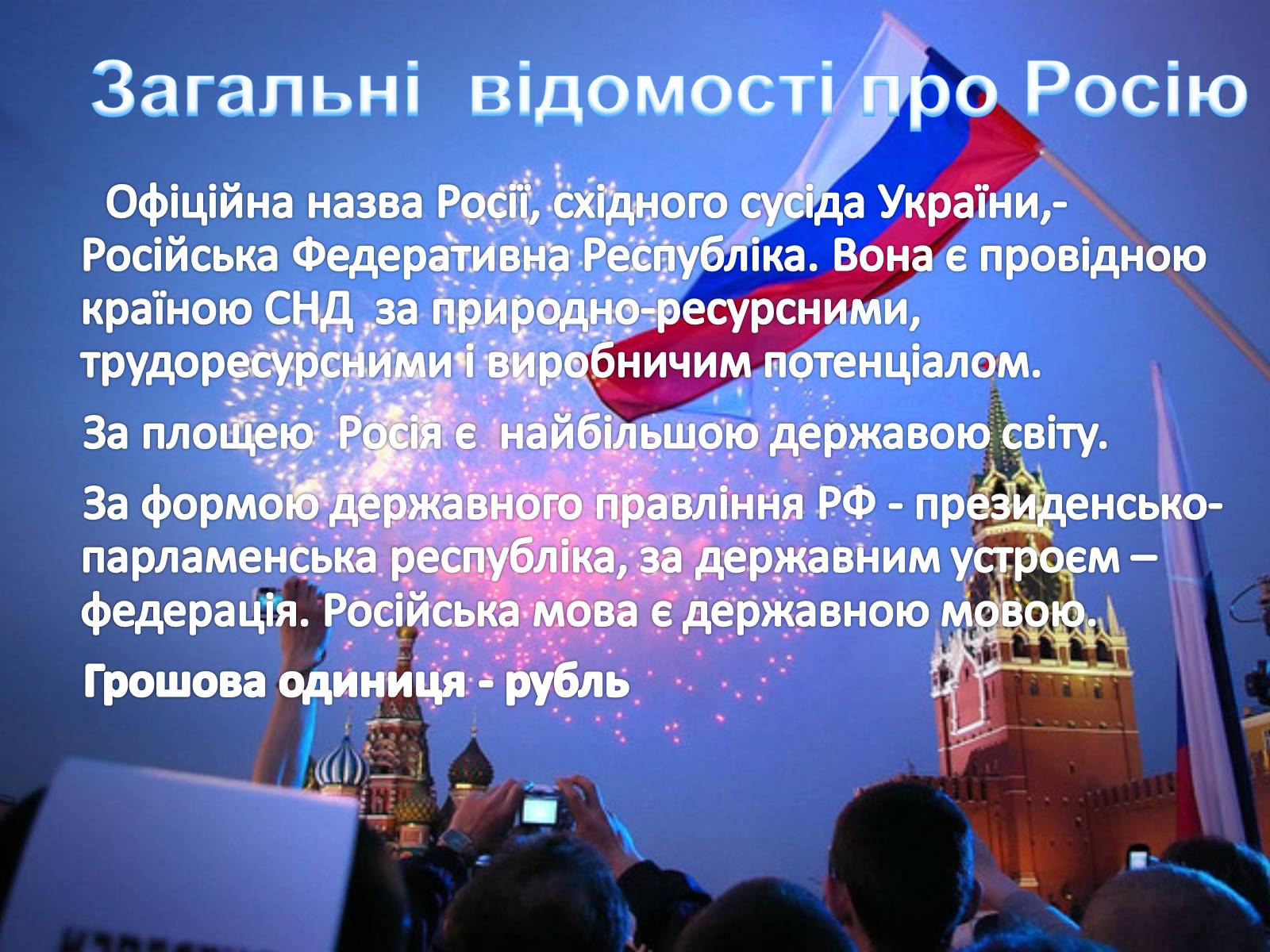 Загальні відомості про Росію

Офіційна назва Росії, східного сусіда України,- Російська Федеративна Республіка. Вона є провідною країною СНД за природно-ресурсними, трудоресурсними і виробничим потенціалом.

За площею Росія є найбільшою державою світу.

За формою державного правління РФ - президенсько-парламенська республіка, за державним устроєм – федерація. Російська мова є державною мовою.

Грошова одиниця - рубль